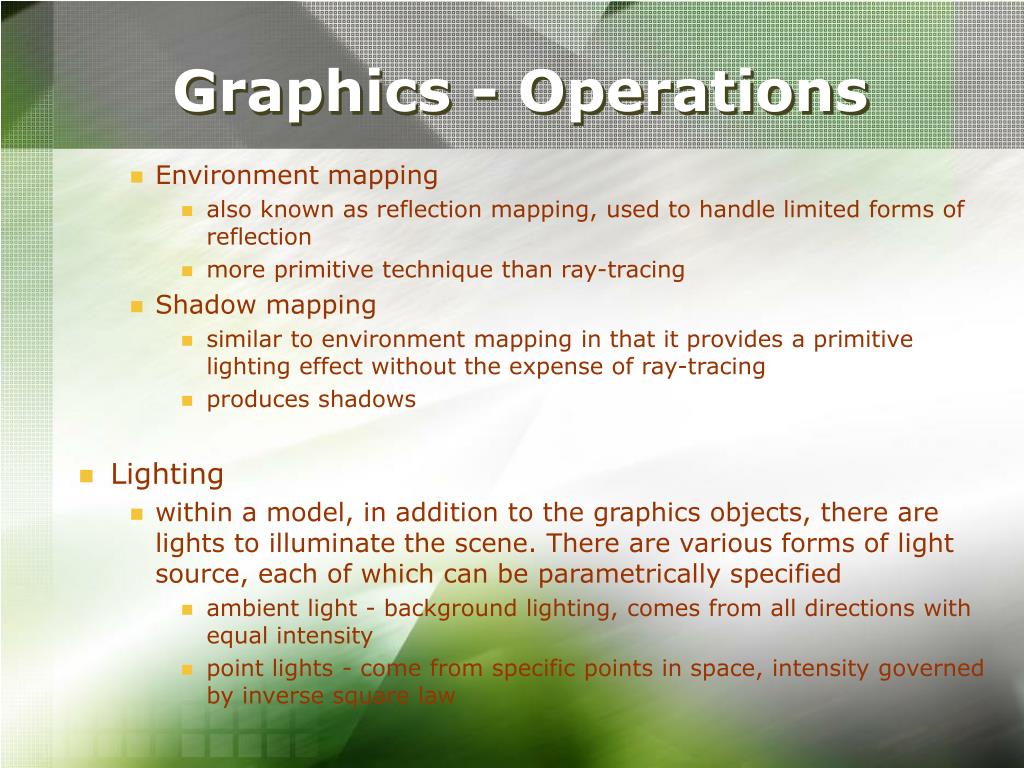 Graphics - Operations

Environment mapping

also known as reflection mapping, used to handle limited forms of reflection

more primitive technique than ray-tracing

Shadow mapping

similar to environment mapping in that it provides a primitive lighting effect without the expense of ray-tracing

produces shadows

Lighting

within a model, in addition to the graphics objects, there are lights to illuminate the scene. There are various forms of light source, each of which can be parametrically specified

ambient light - background lighting, comes from all directions with equal intensity

point lights - come from specific points in space, intensity governed by inverse square law